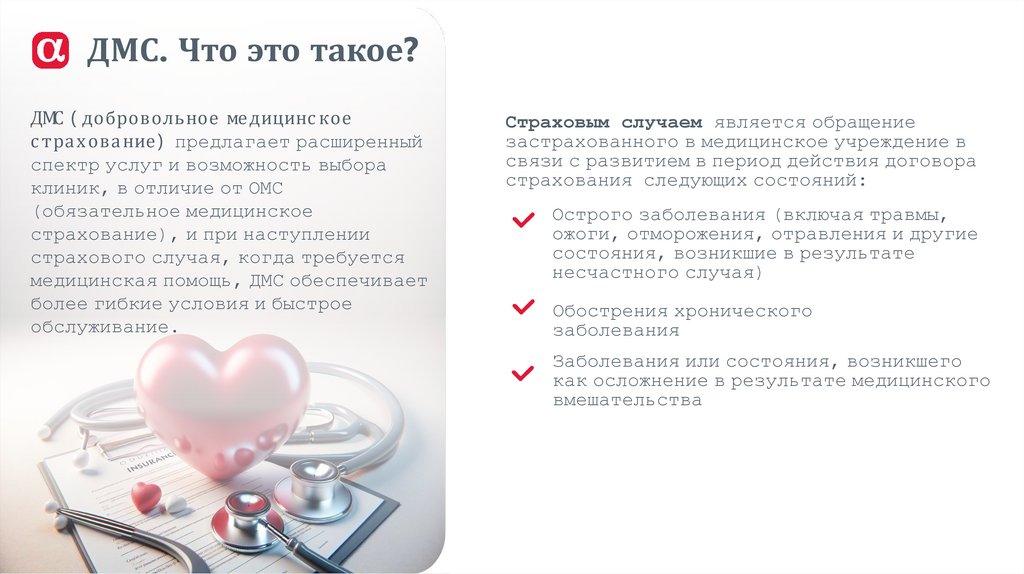 ДМС. Что это такое?

ДМС (добровольное медицинское страхование) предлагает расширенный спектр услуг и возможность выбора клиник, в отличие от ОМС (обязательное медицинское страхование), и при наступлении страхового случая, когда требуется медицинская помощь, ДМС обеспечивает более гибкие условия и быстрое обслуживание.

INSURANCE

Страховым случаем является обращение застрахованного в медицинское учреждение в связи с развитием в период действия договора страхования следующих состояний:

Острого заболевания (включая травмы, ожоги, отморожения, отравления и другие состояния, возникшие в результате несчастного случая)

Обострения хронического заболевания

Заболевания или состояния, возникшего как осложнение в результате медицинского вмешательства